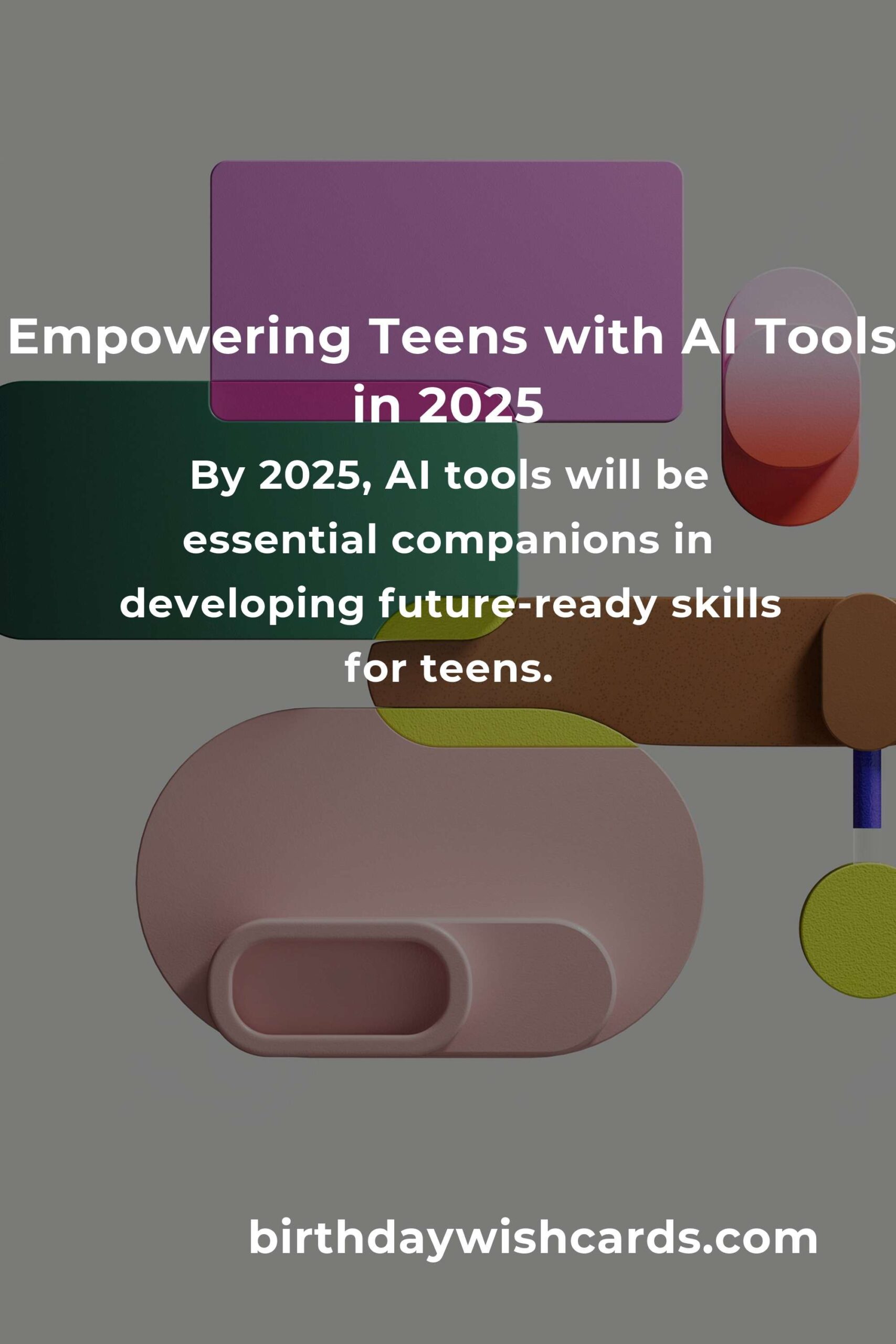 Empowering Teens with AI Tools in 2025

By 2025, AI tools will be essential companions in developing future-ready skills for teens.

birthdaywishcards.com